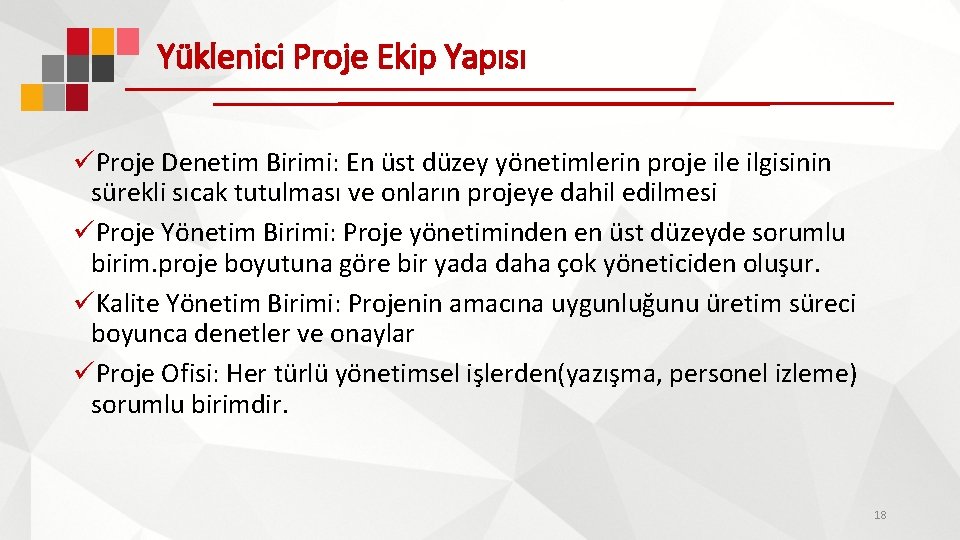 Yüklenici Proje Ekip Yapısı

✓Proje Denetim Birimi: En üst düzey yönetimlerin proje ile ilgisinin sürekli sıcak tutulması ve onların projeye dahil edilmesi

✓Proje Yönetim Birimi: Proje yönetiminden en üst düzeyde sorumlu birim.proje boyutuna göre bir yada daha çok yöneticiden oluşur.

✓Kalite Yönetim Birimi: Projenin amacına uygunluğunu üretim süreci boyunca denetler ve onaylar

✓Proje Ofisi: Her türlü yönetimsel işlerden(yazışma, personel izleme) sorumlu birimdir.

18